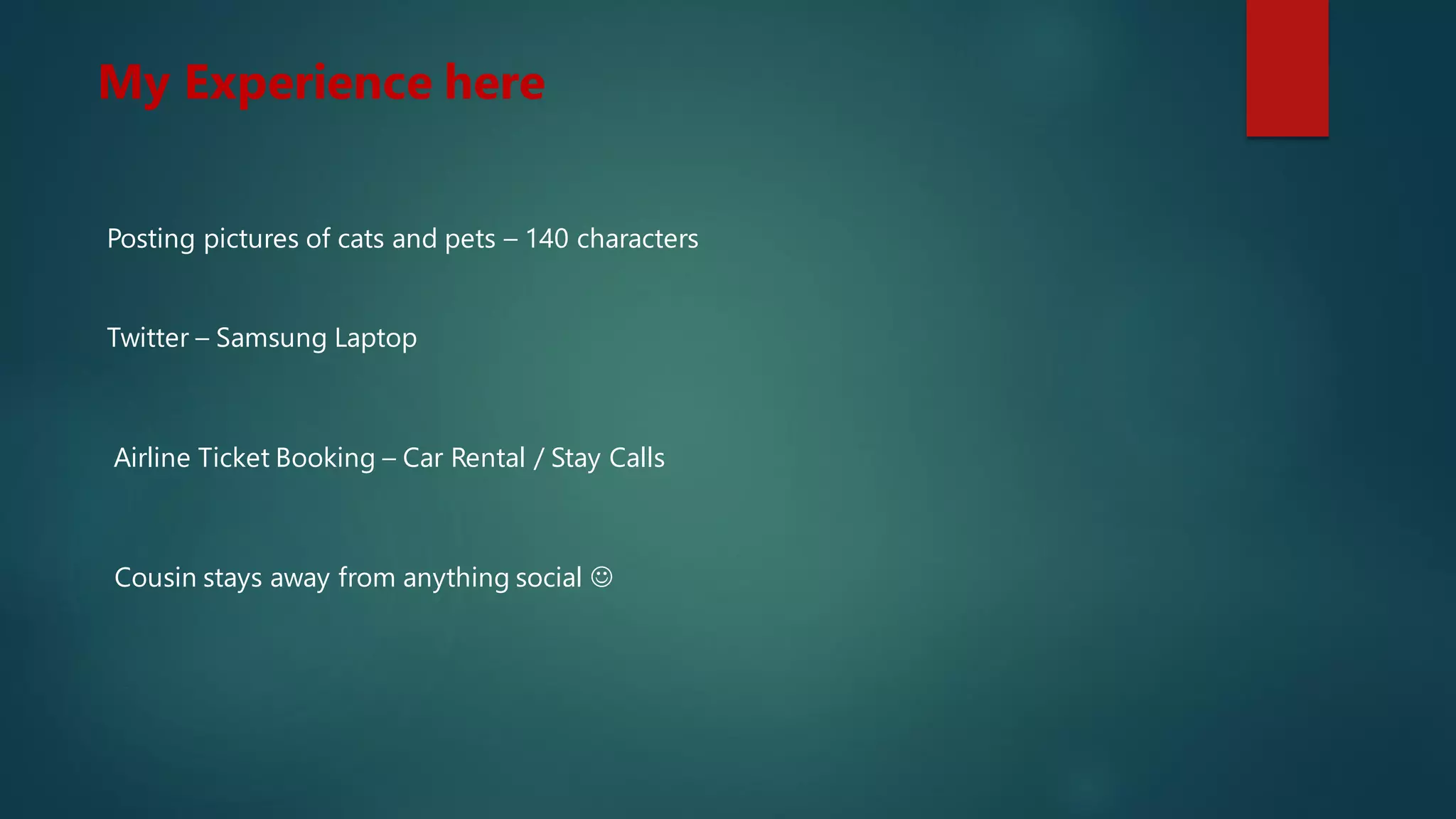 My Experience here

Posting pictures of cats and pets – 140 characters

Twitter – Samsung Laptop

Airline Ticket Booking – Car Rental / Stay Calls

Cousin stays away from anything social ☺